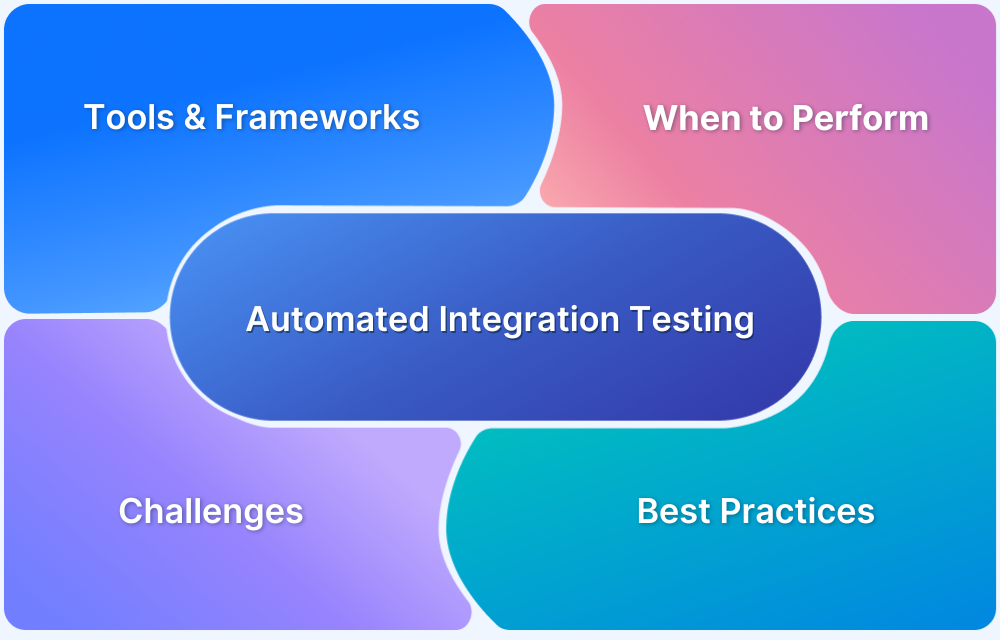 Tools & Frameworks

When to Perform

Automated Integration Testing

Challenges

Best Practices